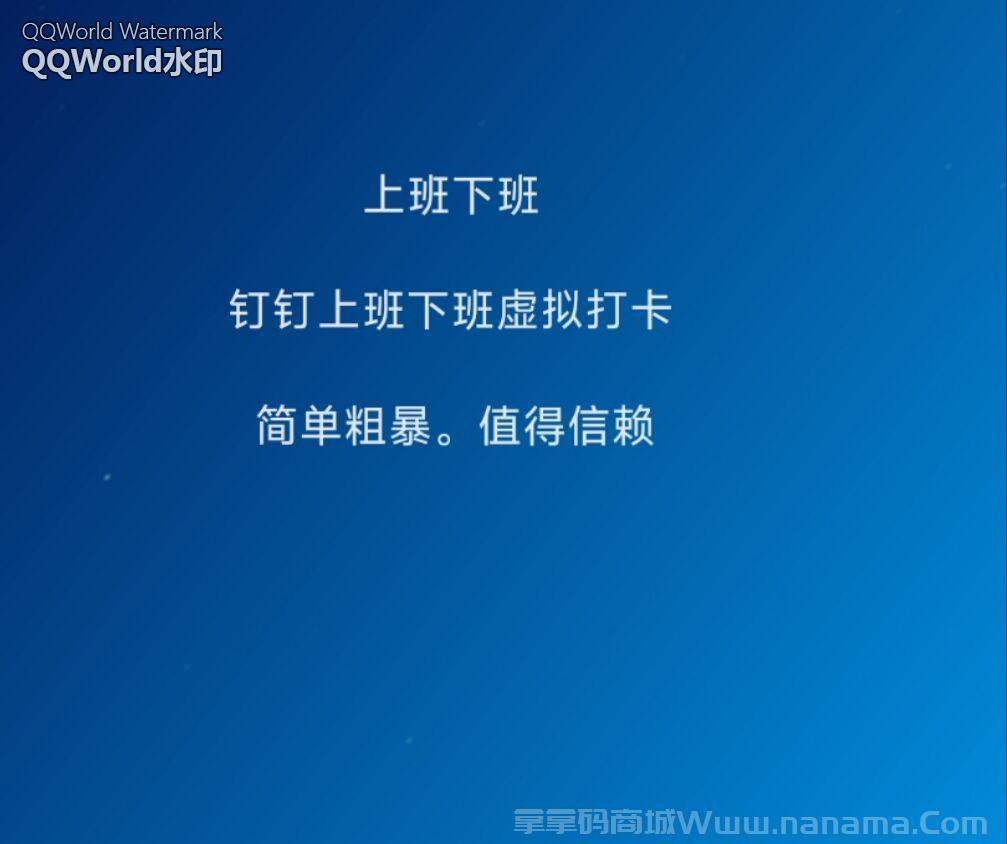 QQWorld Watermark
QQWorld水印

上班下班

钉钉上班下班虚拟打卡

简单粗暴。值得信赖

拿拿码商城Www.nanama.Com